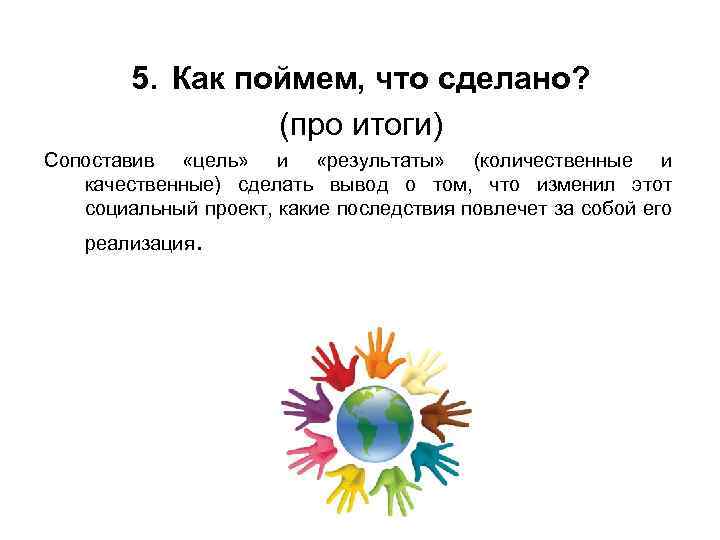 5. Как поймем, что сделано?

(про итоги)

Сопоставив «цель» и «результаты» (количественные и качественные) сделать вывод о том, что изменил этот социальный проект, какие последствия повлечет за собой его реализация.